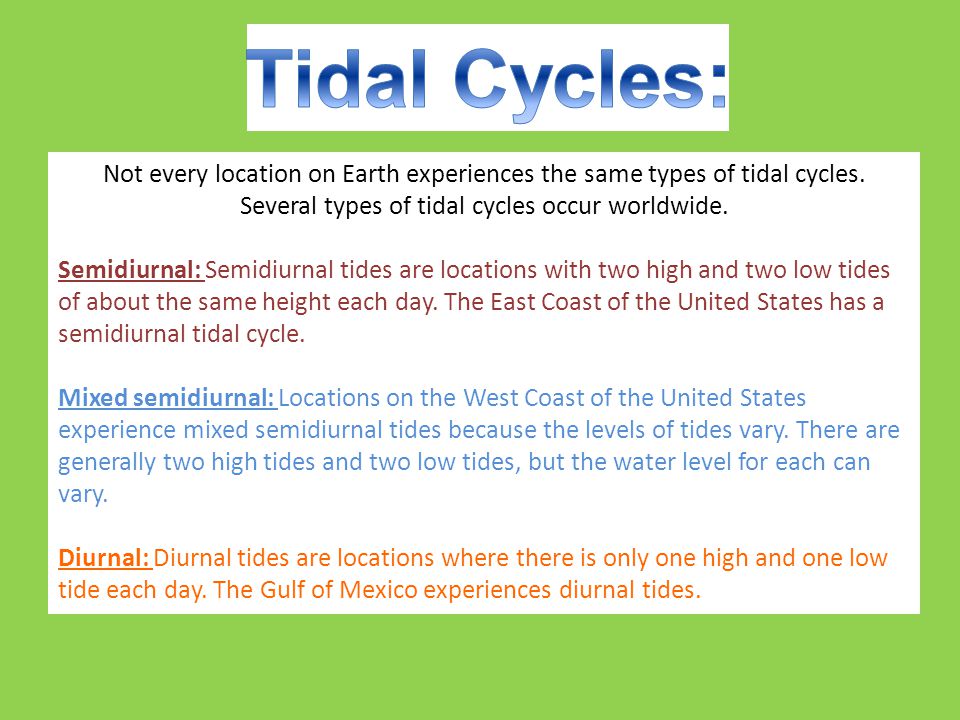 Tidal Cycles:

Not every location on Earth experiences the same types of tidal cycles. Several types of tidal cycles occur worldwide.

Semidiurnal: Semidiurnal tides are locations with two high and two low tides of about the same height each day. The East Coast of the United States has a semidiurnal tidal cycle.

Mixed semidiurnal: Locations on the West Coast of the United States experience mixed semidiurnal tides because the levels of tides vary. There are generally two high tides and two low tides, but the water level for each can vary.

Diurnal: Diurnal tides are locations where there is only one high and one low tide each day. The Gulf of Mexico experiences diurnal tides.